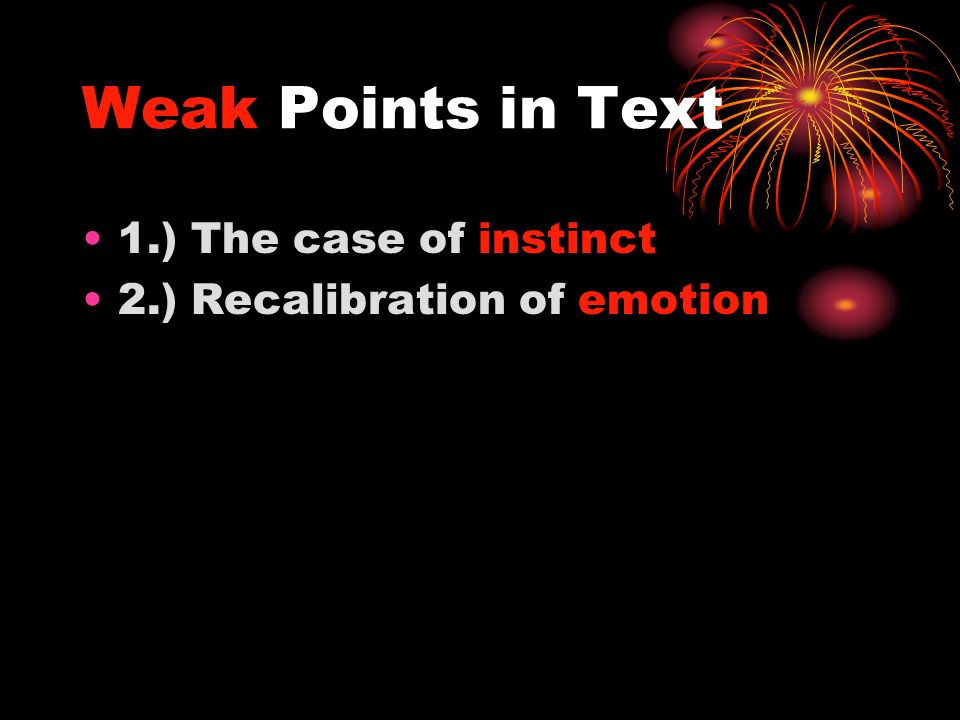 Weak Points in Text

• 1.) The case of instinct
• 2.) Recalibration of emotion